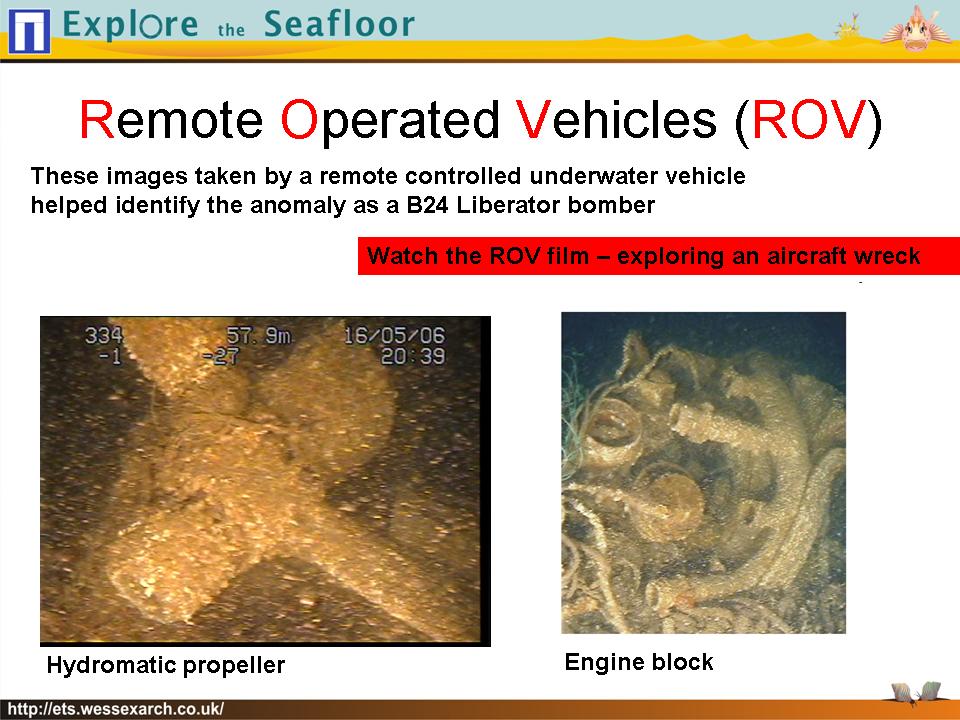 Explore the Seafloor

Remote Operated Vehicles (ROV)

These images taken by a remote controlled underwater vehicle helped identify the anomaly as a B24 Liberator bomber

Watch the ROV film – exploring an aircraft wreck

334 57.9m 16/05/06
-1 -27 20:39

Hydromatic propeller

Engine block

http://ets.wessexarch.co.uk/